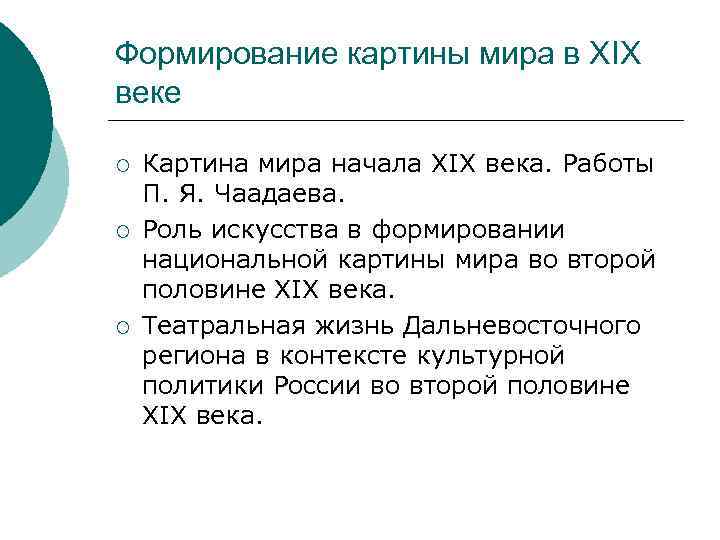 Формирование картины мира в XIX веке

○ Картина мира начала XIX века. Работы П. Я. Чаадаева.

○ Роль искусства в формировании национальной картины мира во второй половине XIX века.

○ Театральная жизнь Дальневосточного региона в контексте культурной политики России во второй половине XIX века.